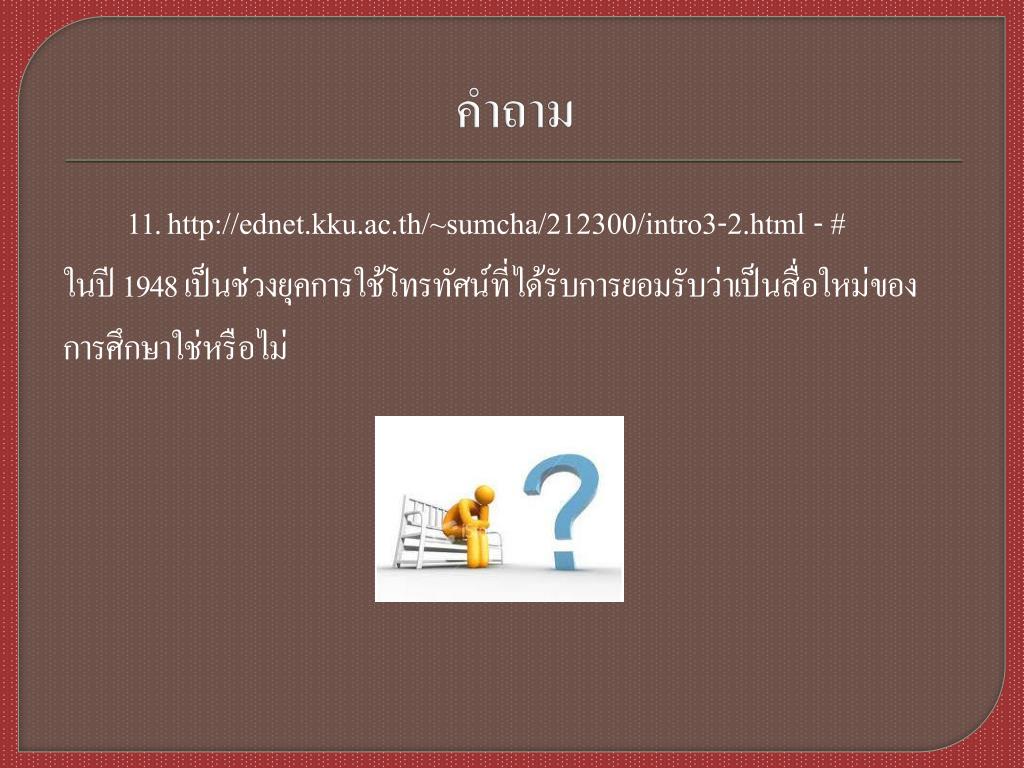 คำถาม

11. http://ednet.kku.ac.th/~sumcha/212300/intro3-2.html - #

ในปี 1948 เป็นช่วงยุคการใช้โทรทัศน์ที่ได้รับการยอมรับว่าเป็นสื่อใหม่ของการศึกษาใช่หรือไม่